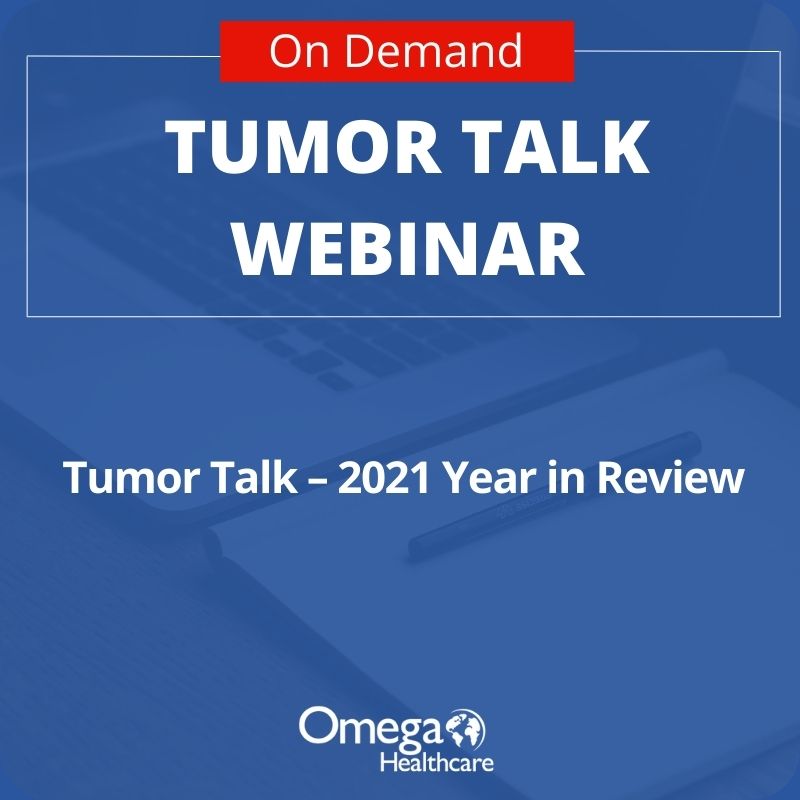 On Demand

TUMOR TALK WEBINAR

Tumor Talk – 2021 Year in Review

Omega Healthcare